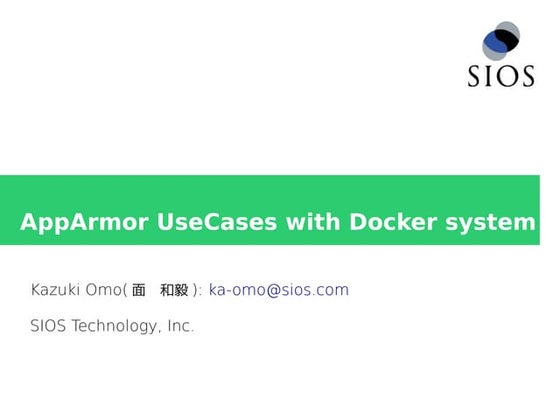 SIOS

AppArmor UseCases with Docker system

Kazuki Omo( 面　和毅 ): ka-omo@sios.com

SIOS Technology, Inc.